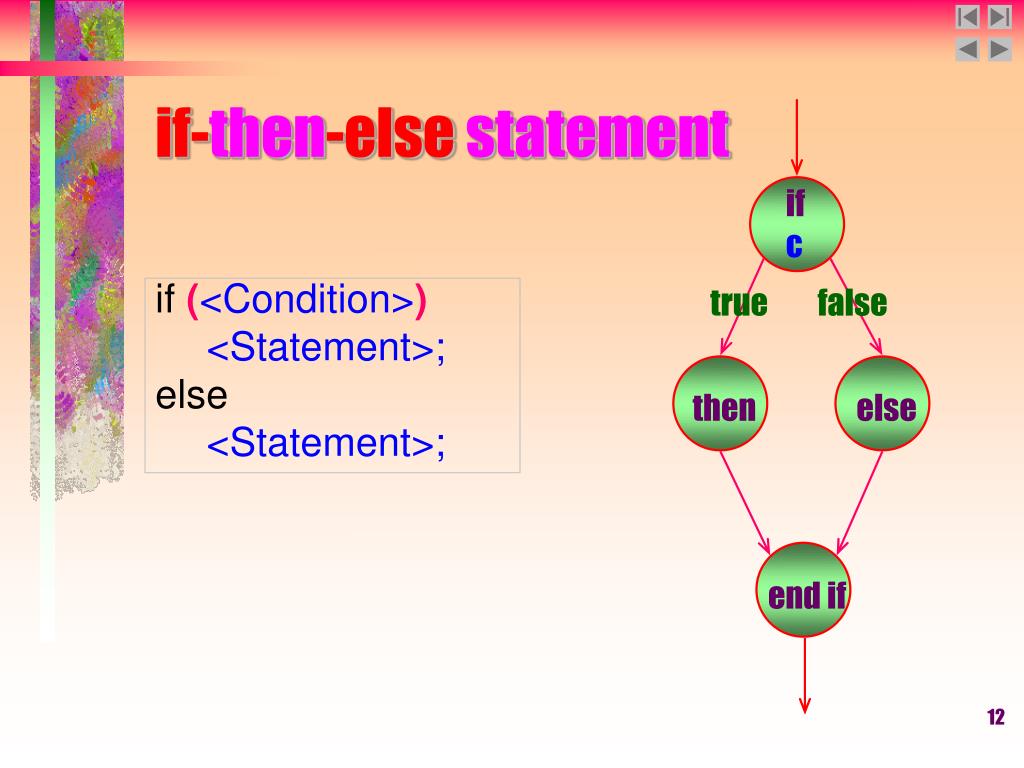 if-then-else statement

if (<Condition>)
<Statement>;
else
<Statement>;

if
c

true false

then else

end if

12